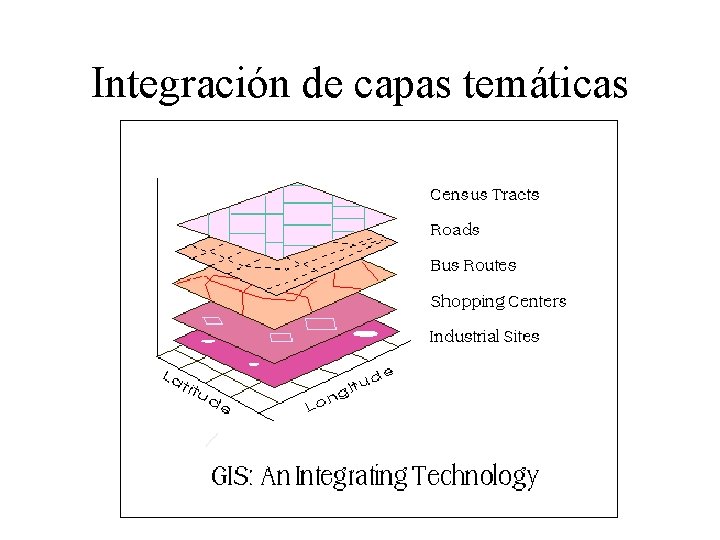 Integración de capas temáticas

Census Tracts
Roads
Bus Routes
Shopping Centers
Industrial Sites

Latitude
Longitude

GIS: An Integrating Technology